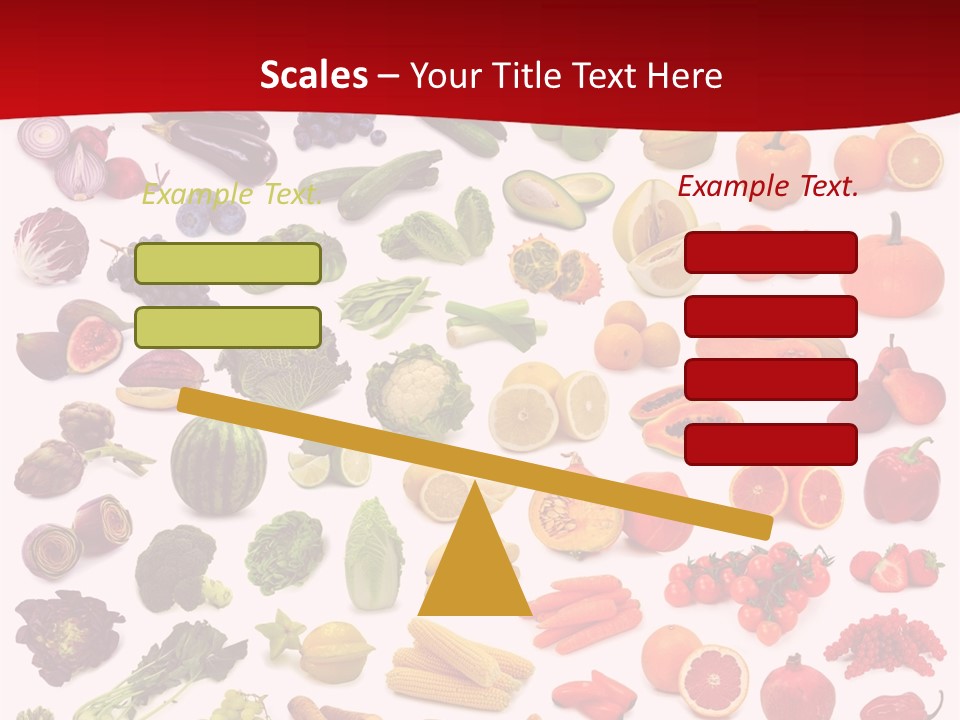 Scales – Your Title Text Here

Example Text.

Example Text.